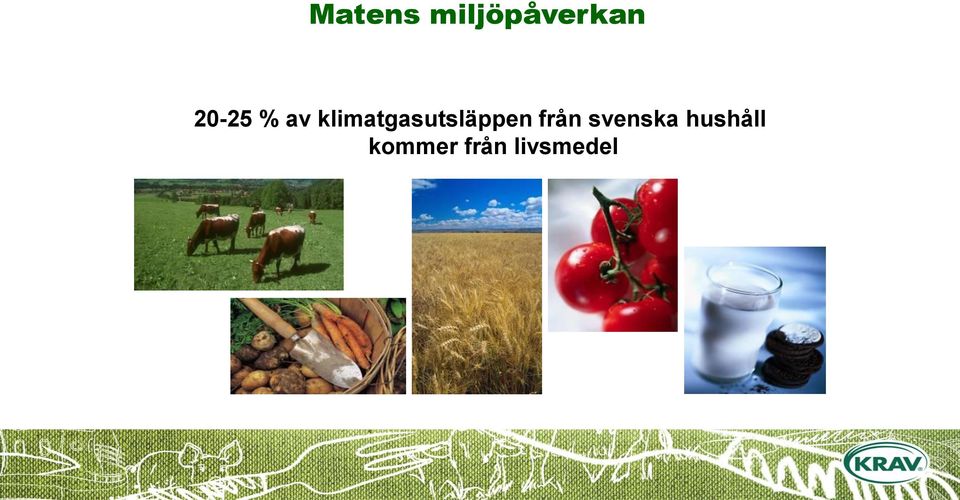 Matens miljöpåverkan

20-25 % av klimatgasutsläppen från svenska hushåll kommer från livsmedel

KRAV